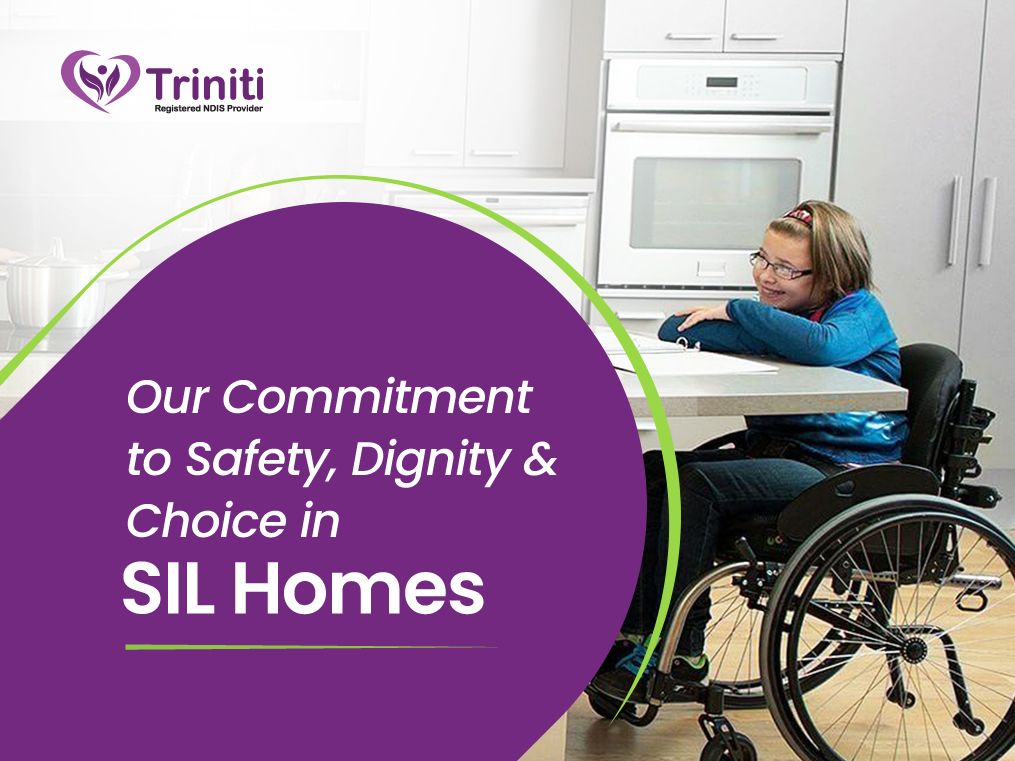 Triniti
Registered NDIS Provider

Our Commitment to Safety, Dignity & Choice in
SIL Homes